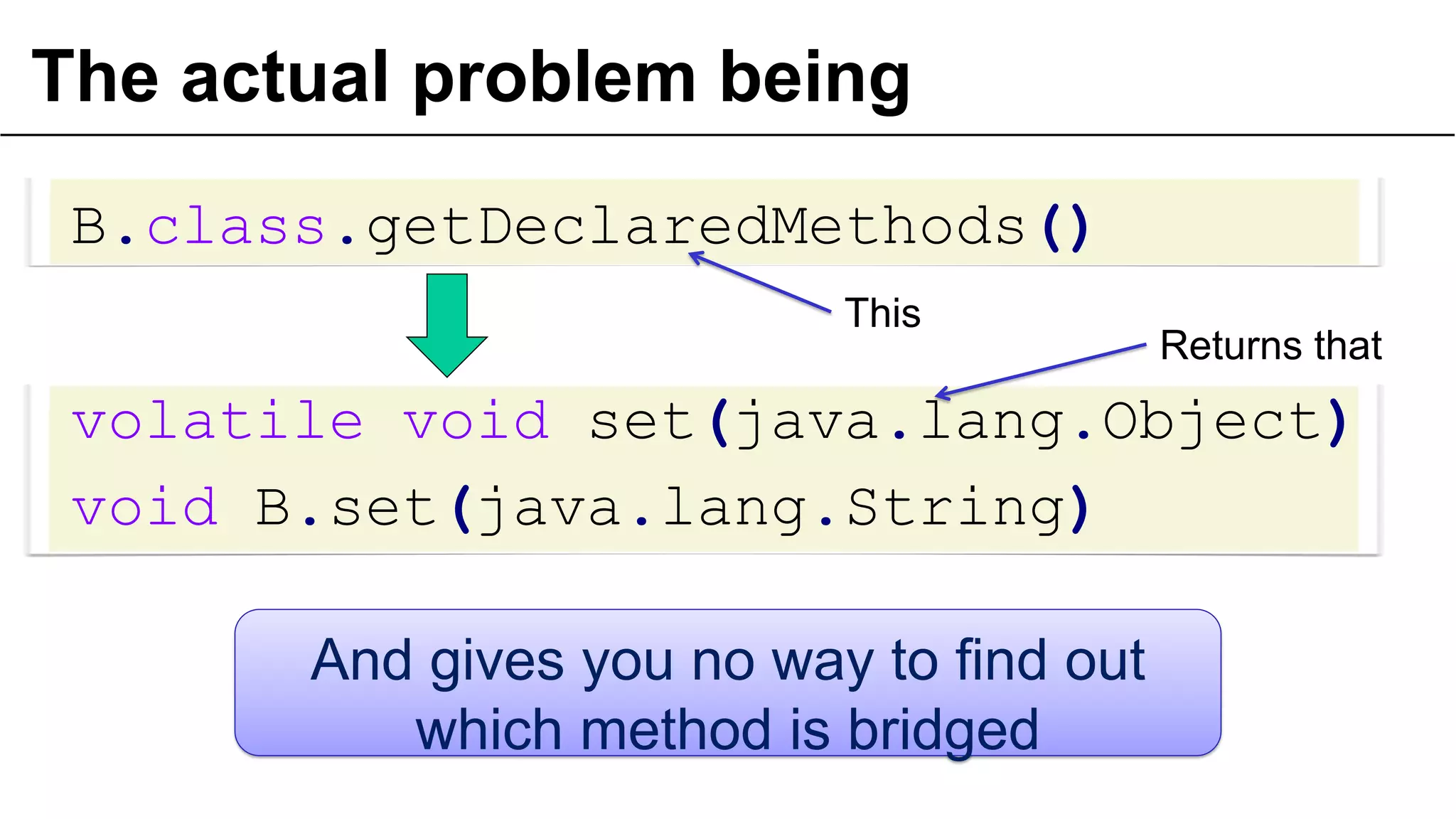 The actual problem being

B.class.getDeclaredMethods()

This

Returns that

volatile void set(java.lang.Object)
void B.set(java.lang.String)

And gives you no way to find out which method is bridged